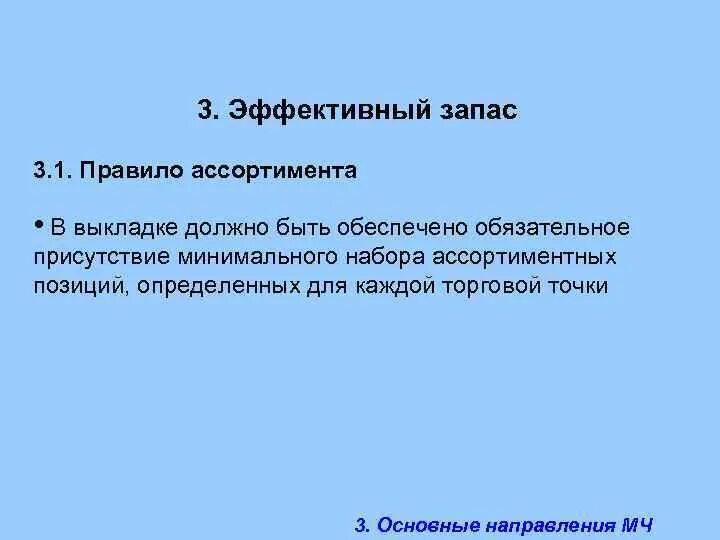 3. Эффективный запас

3.1. Правило ассортимента

• В выкладке должно быть обеспечено обязательное присутствие минимального набора ассортиментных позиций, определенных для каждой торговой точки

3. Основные направления МЧ